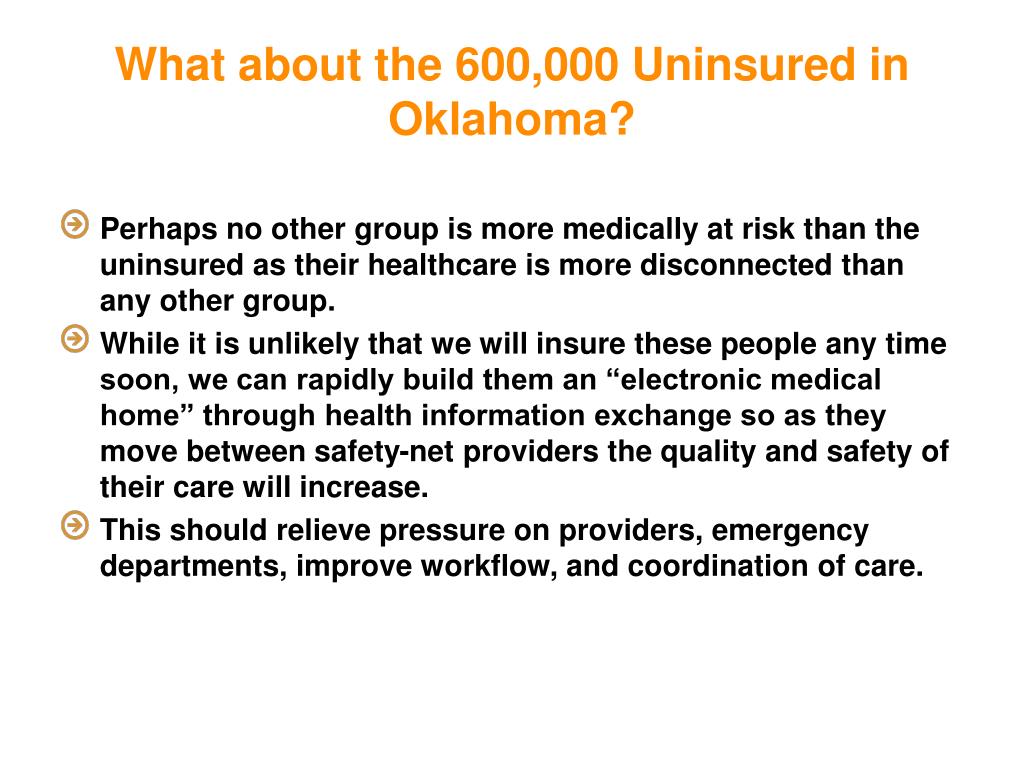 What about the 600,000 Uninsured in Oklahoma?

Perhaps no other group is more medically at risk than the uninsured as their healthcare is more disconnected than any other group.

While it is unlikely that we will insure these people any time soon, we can rapidly build them an “electronic medical home” through health information exchange so as they move between safety-net providers the quality and safety of their care will increase.

This should relieve pressure on providers, emergency departments, improve workflow, and coordination of care.